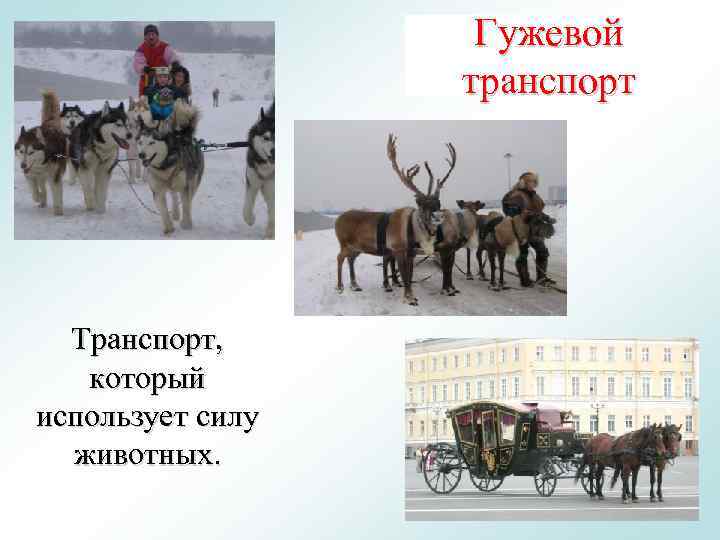 Гужевой транспорт

Транспорт, который использует силу животных.